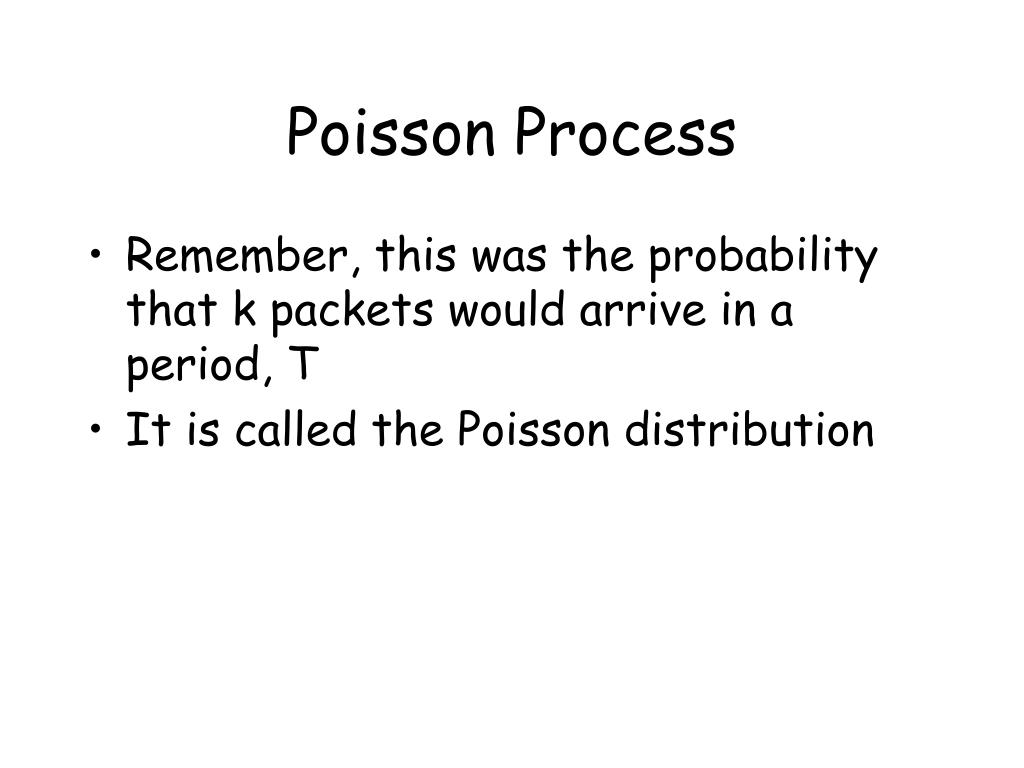 Poisson Process

• Remember, this was the probability that k packets would arrive in a period, T
• It is called the Poisson distribution